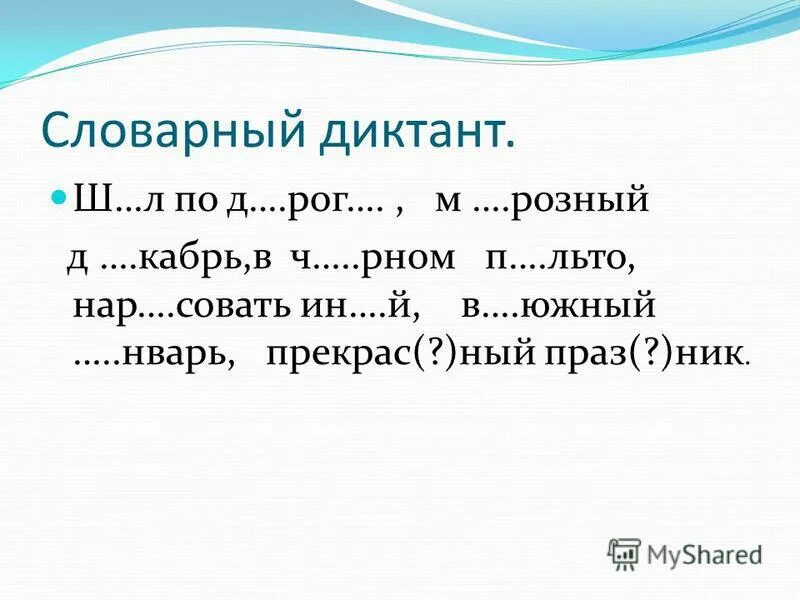 Словарный диктант.

Ш…л по д….рог…. , м ….розный д ….кабрь,в ч…..рном п….льто, нар….совать ин….й, в….южный …..нварь, прекрас(?)ный праз(?)ник.

MyShared